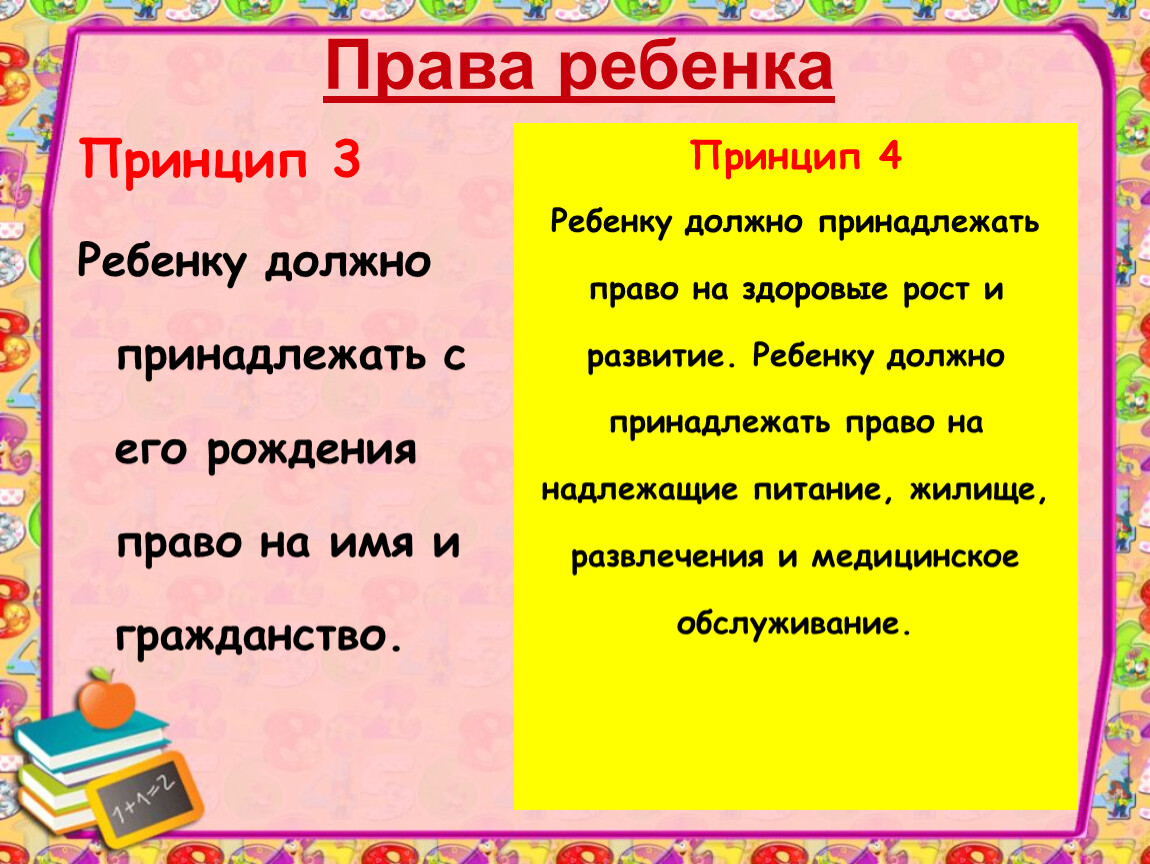 Права ребенка

Принцип 3

Ребенку должно принадлежать с его рождения право на имя и гражданство.

Принцип 4

Ребенку должно принадлежать право на здоровые рост и развитие. Ребенку должно принадлежать право на надлежащие питание, жилище, развлечения и медицинское обслуживание.

$1+1=2$